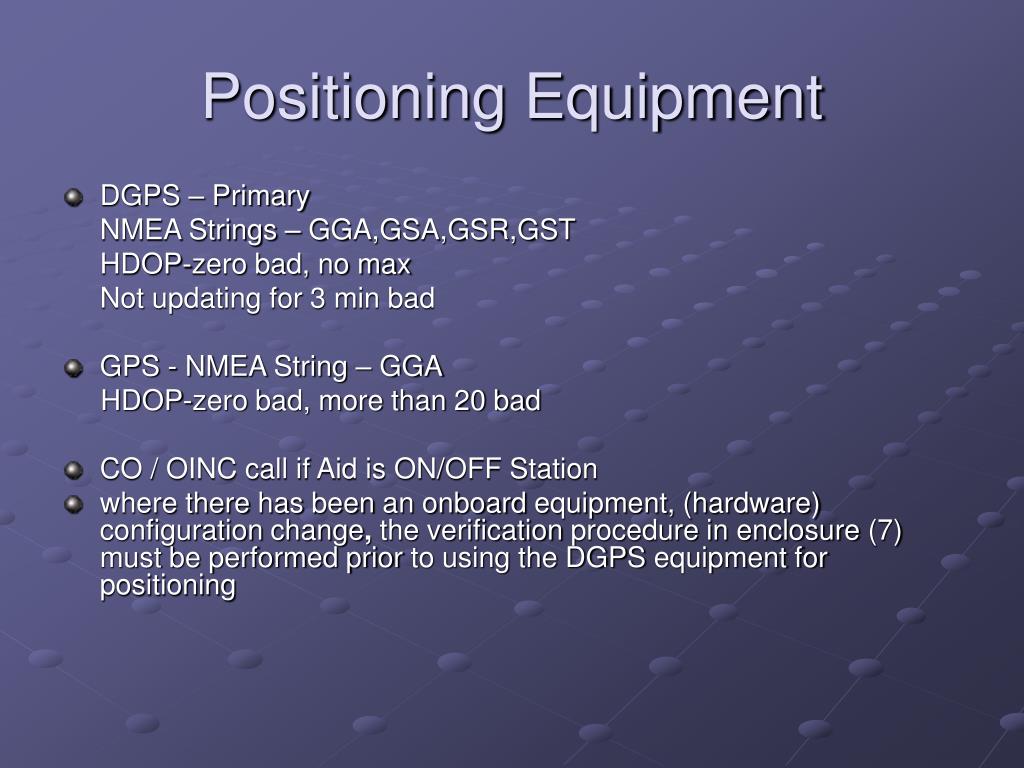 Positioning Equipment

DGPS – Primary
NMEA Strings – GGA,GSA,GSR,GST
HDOP-zero bad, no max
Not updating for 3 min bad

GPS - NMEA String – GGA
HDOP-zero bad, more than 20 bad

CO / OINC call if Aid is ON/OFF Station

where there has been an onboard equipment, (hardware) configuration change, the verification procedure in enclosure (7) must be performed prior to using the DGPS equipment for positioning